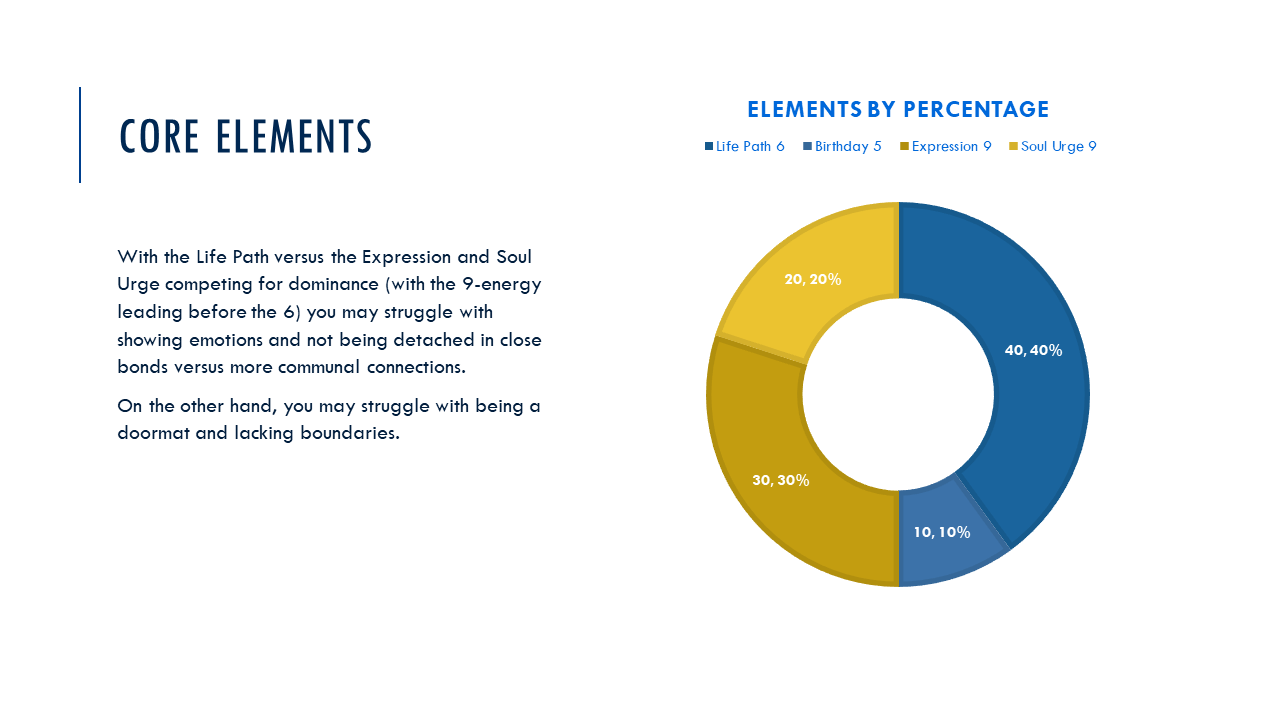 CORE ELEMENTS

With the Life Path versus the Expression and Soul Urge competing for dominance (with the 9-energy leading before the 6) you may struggle with showing emotions and not being detached in close bonds versus more communal connections.

On the other hand, you may struggle with being a doormat and lacking boundaries.

ELEMENTS BY PERCENTAGE

Life Path 6 Birthday 5 Expression 9 Soul Urge 9

40, 40%

10, 10%

30, 30%

20, 20%